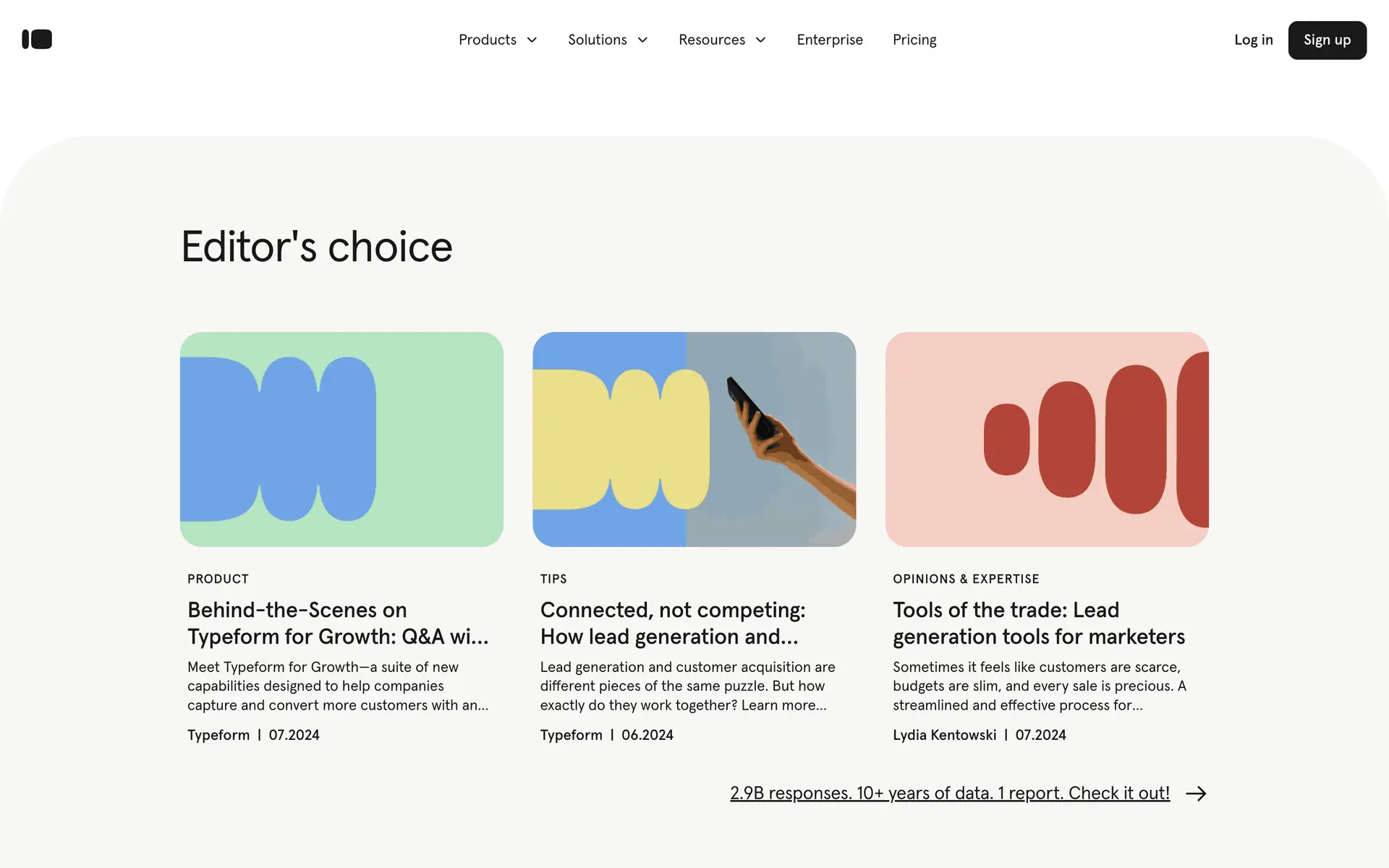 Products Solutions Resources Enterprise Pricing

Log in Sign up

Editor's choice

PRODUCT

Behind-the-Scenes on Typeform for Growth: Q&A wi...

Meet Typeform for Growth—a suite of new capabilities designed to help companies capture and convert more customers with an...

Typeform | 07.2024

TIPS

Connected, not competing: How lead generation and...

Lead generation and customer acquisition are different pieces of the same puzzle. But how exactly do they work together? Learn more...

Typeform | 06.2024

OPINIONS & EXPERTISE

Tools of the trade: Lead generation tools for marketers

Sometimes it feels like customers are scarce, budgets are slim, and every sale is precious. A streamlined and effective process for...

Lydia Kentowski | 07.2024

2.9B responses. 10+ years of data. 1 report. Check it out!